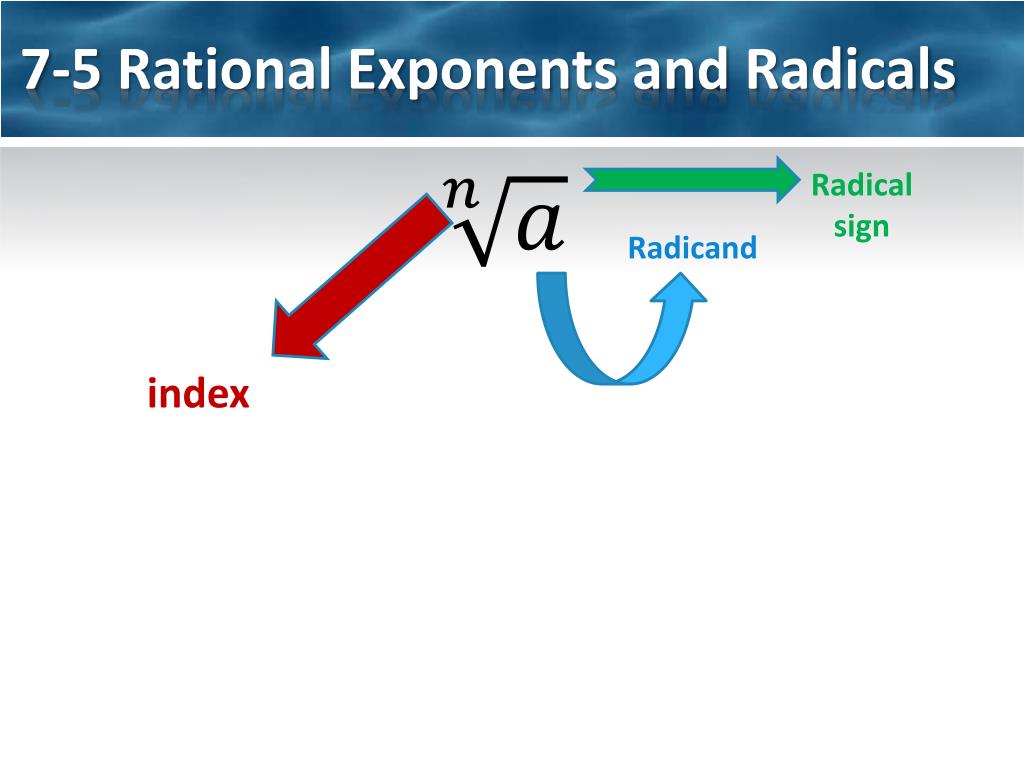 7-5 Rational Exponents and Radicals

$\sqrt[n]{a}$

Radical sign

Radicand

index